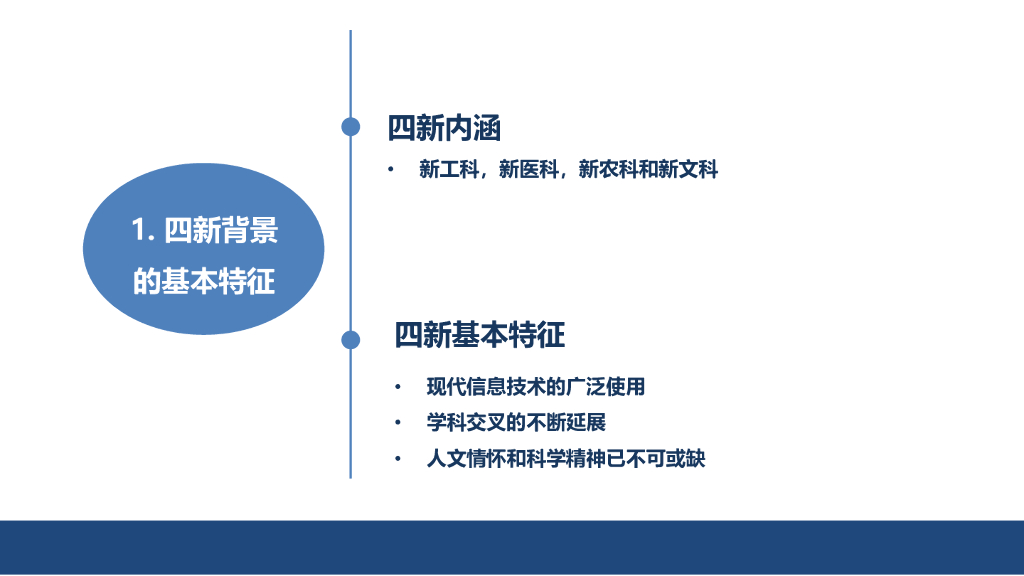 1. 四新背景的基本特征

四新内涵

• 新工科，新医科，新农科和新文科

四新基本特征

• 现代信息技术的广泛使用
• 学科交叉的不断延展
• 人文情怀和科学精神已不可或缺